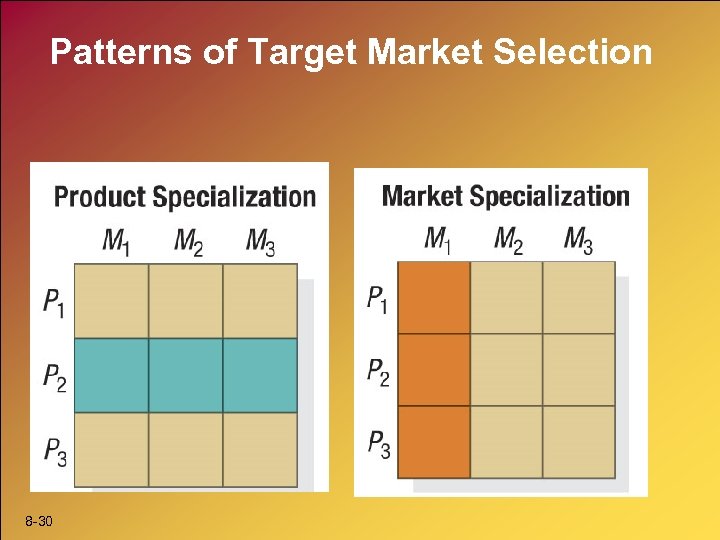 Patterns of Target Market Selection

Product Specialization

$M_1$ $M_2$ $M_3$

$P_1$

$P_2$

$P_3$

Market Specialization

$M_1$ $M_2$ $M_3$

$P_1$

$P_2$

$P_3$

8-30